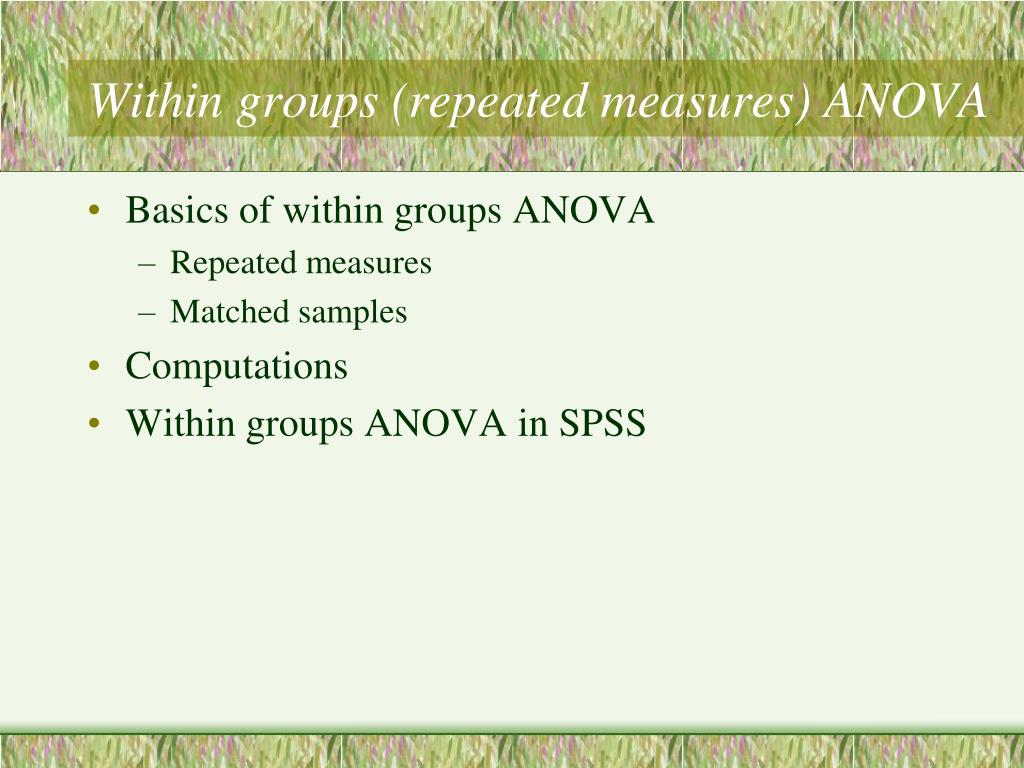 Within groups (repeated measures) ANOVA

• Basics of within groups ANOVA
– Repeated measures
– Matched samples
• Computations
• Within groups ANOVA in SPSS